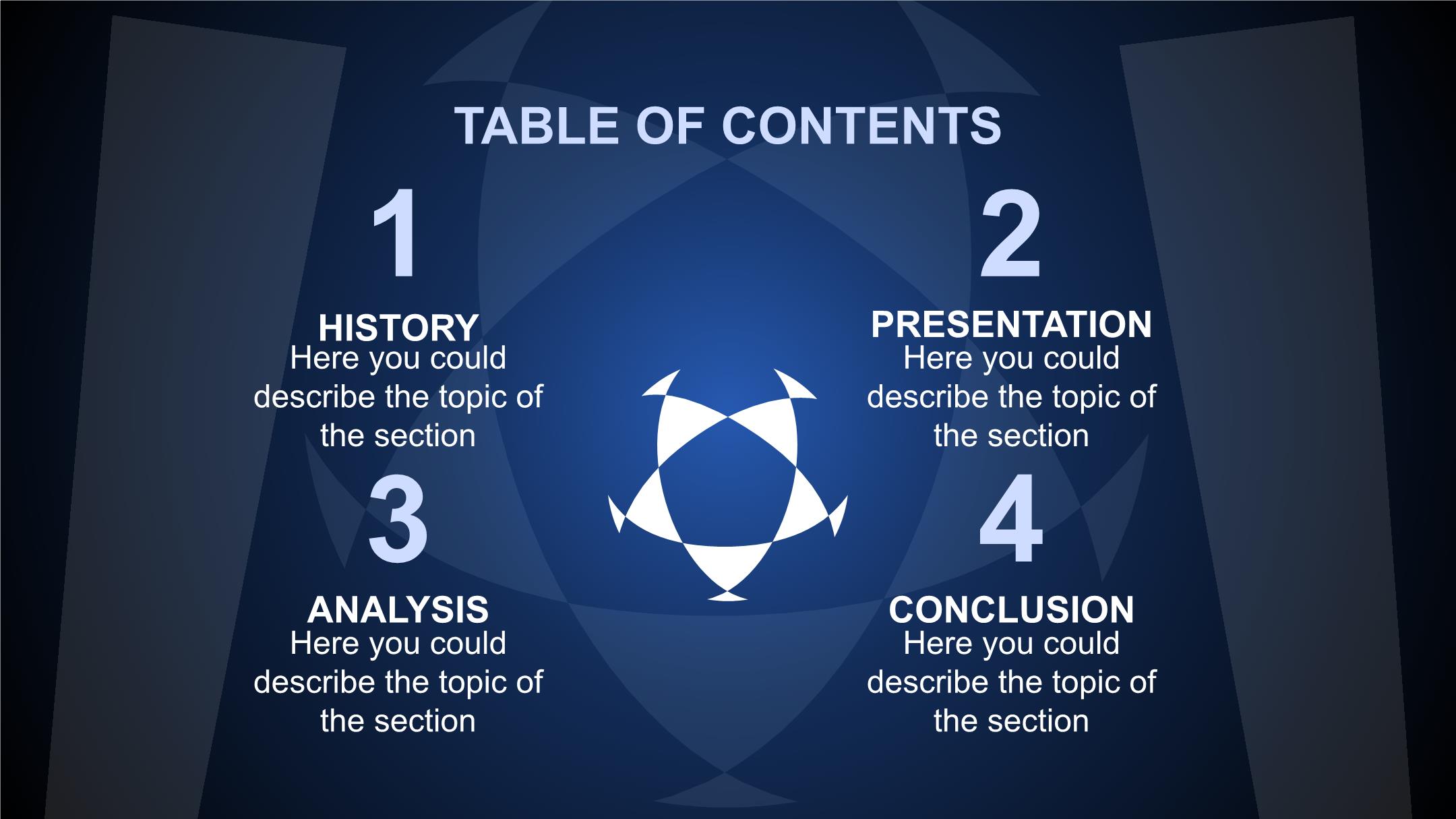 TABLE OF CONTENTS

1

HISTORY
Here you could describe the topic of the section

2

PRESENTATION
Here you could describe the topic of the section

3

ANALYSIS
Here you could describe the topic of the section

4

CONCLUSION
Here you could describe the topic of the section